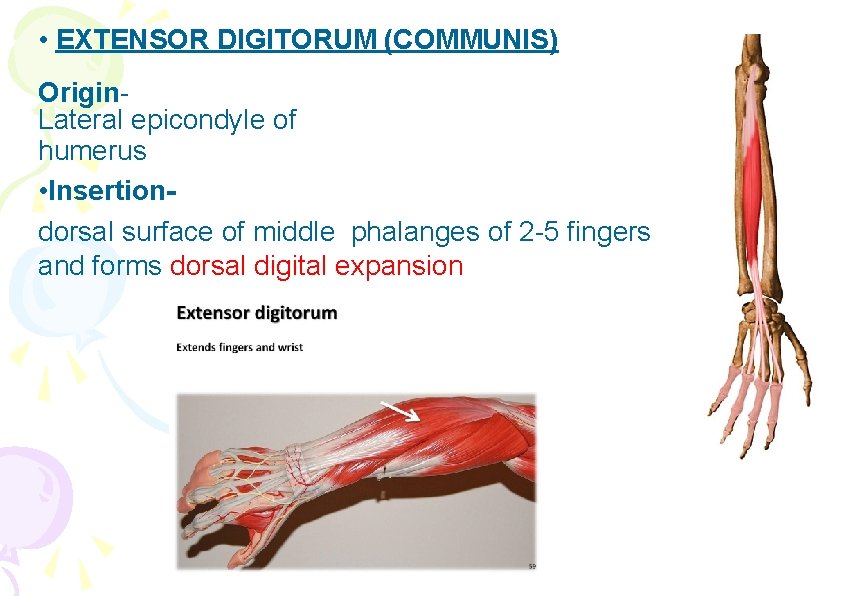 • EXTENSOR DIGITORUM (COMMUNIS)

Origin-
Lateral epicondyle of humerus

•Insertion-
dorsal surface of middle phalanges of 2-5 fingers and forms dorsal digital expansion

Extensor digitorum

Extends fingers and wrist

59